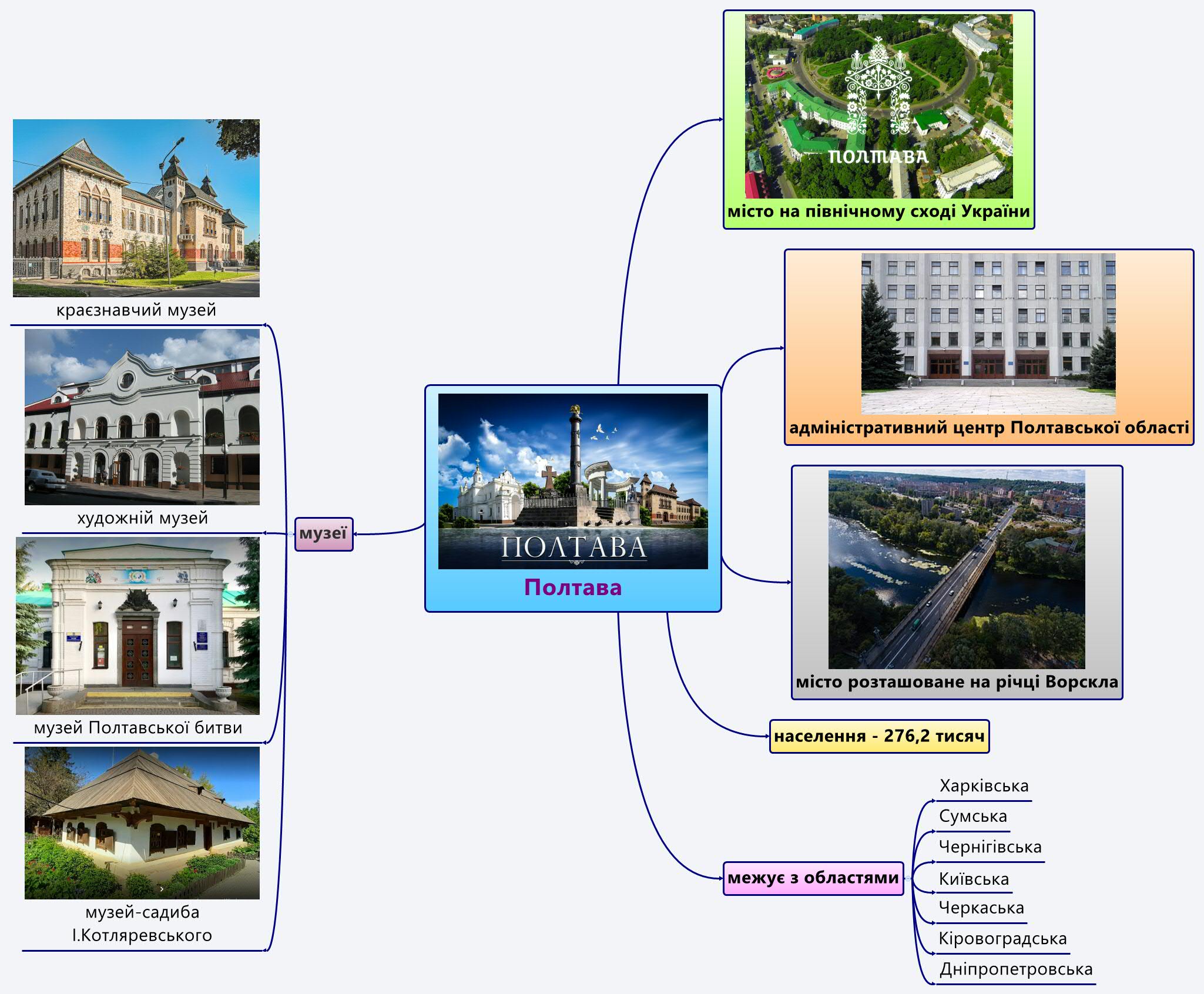 ПОЛТАВА
Полтава

ПОЛТАВА
місто на північному сході України

адміністративний центр Полтавської області

місто розташоване на річці Ворскла

населення - 276,2 тисяч

межує з областями
Харківська
Сумська
Чернігівська
Київська
Черкаська
Кіровоградська
Дніпропетровська

музеї
краєзнавчий музей
художній музей
музей Полтавської битви
музей-садиба І.Котляревського